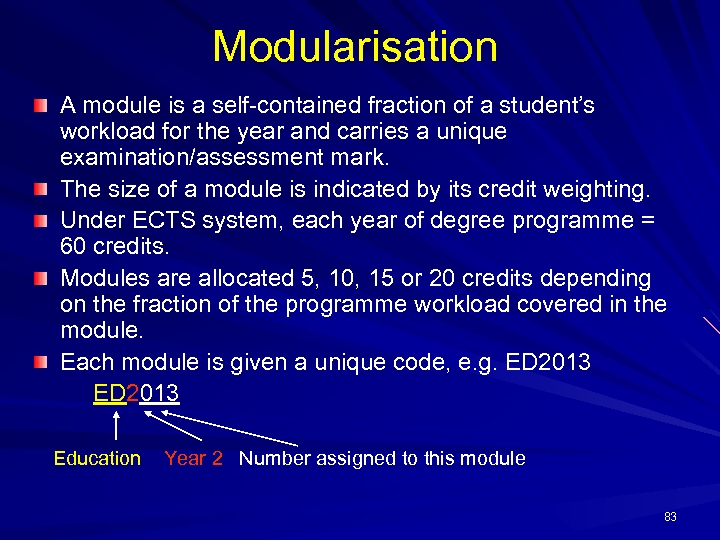 Modularisation

A module is a self-contained fraction of a student's workload for the year and carries a unique examination/assessment mark.

The size of a module is indicated by its credit weighting.

Under ECTS system, each year of degree programme = 60 credits.

Modules are allocated 5, 10, 15 or 20 credits depending on the fraction of the programme workload covered in the module.

Each module is given a unique code, e.g. ED2013

ED2013

Education Year 2 Number assigned to this module

83